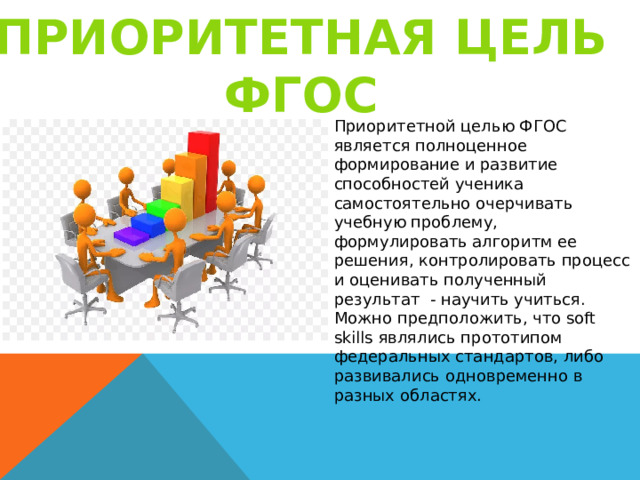 ПРИОРИТЕТНАЯ ЦЕЛЬ ФГОС

Приоритетной целью ФГОС является полноценное формирование и развитие способностей ученика самостоятельно очерчивать учебную проблему, формулировать алгоритм ее решения, контролировать процесс и оценивать полученный результат - научить учиться. Можно предположить, что soft skills являлись прототипом федеральных стандартов, либо развивались одновременно в разных областях.